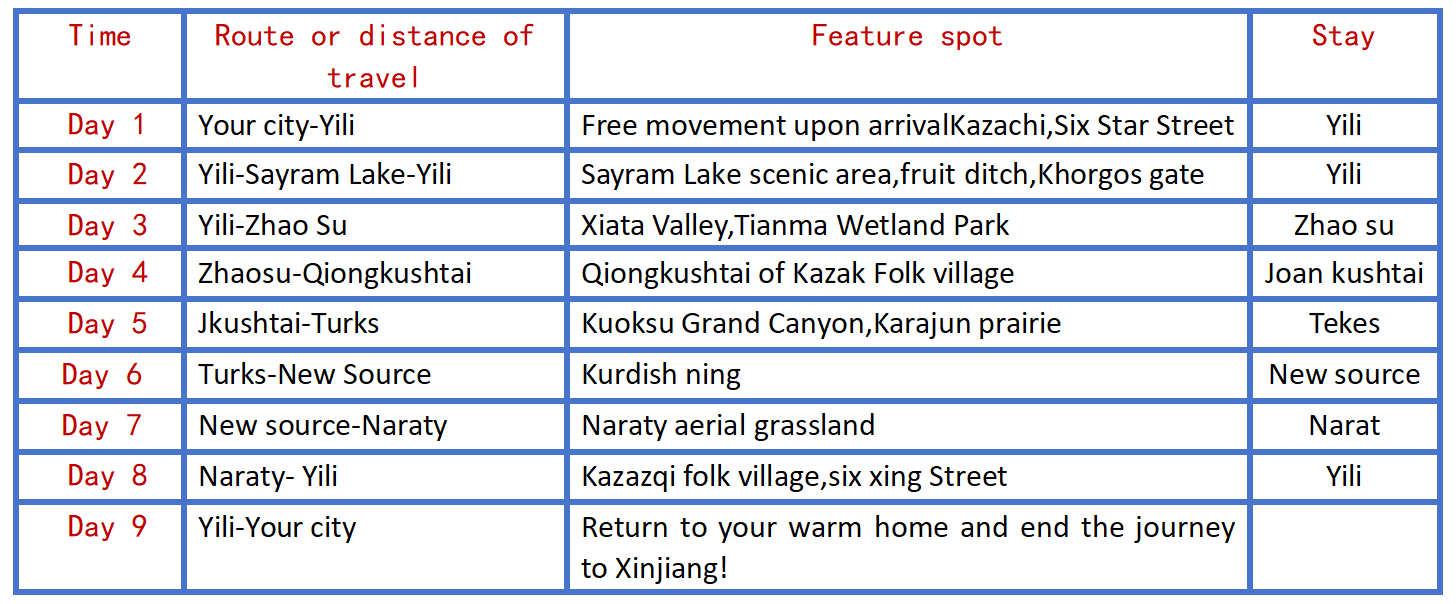 | Time | Route or distance of travel | Feature spot | Stay |
|---|---|---|---|
| Day 1 | Your city-Yili | Free movement upon arrivalKazachi,Six Star Street | Yili |
| Day 2 | Yili-Sayram Lake-Yili | Sayram Lake scenic area,fruit ditch,Khorgos gate | Yili |
| Day 3 | Yili-Zhao Su | Xiata Valley,Tianma Wetland Park | Zhao su |
| Day 4 | Zhaosu-Qiongkushtai | Qiongkushtai of Kazak Folk village | Joan kushtai |
| Day 5 | Jkushtai-Turks | Kuoksu Grand Canyon,Karajun prairie | Tekes |
| Day 6 | Turks-New Source | Kurdish ning | New source |
| Day 7 | New source-Naraty | Naraty aerial grassland | Narat |
| Day 8 | Naraty- Yili | Kazazqi folk village,six xing Street | Yili |
| Day 9 | Yili-Your city | Return to your warm home and end the journey to Xinjiang! | |